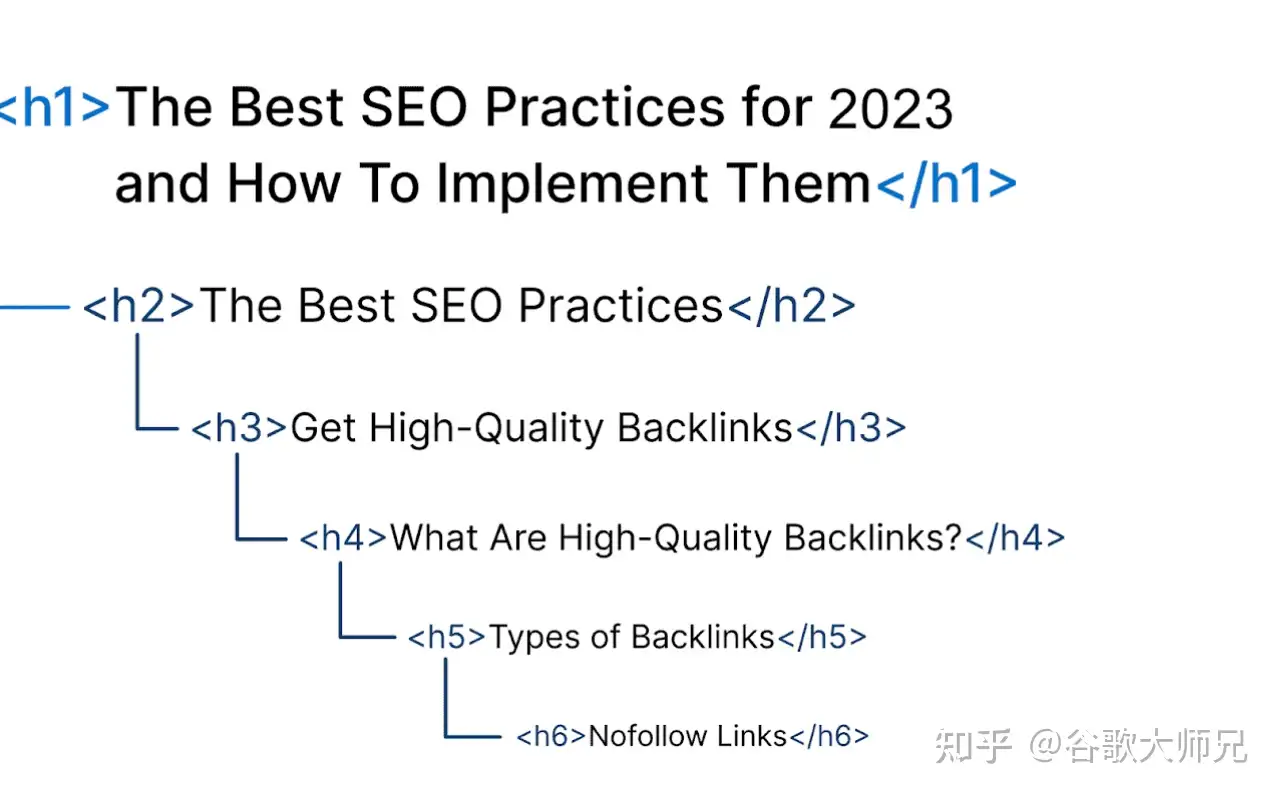 <h1>The Best SEO Practices for 2023 and How To Implement Them</h1>

<h2>The Best SEO Practices</h2>

<h3>Get High-Quality Backlinks</h3>

<h4>What Are High-Quality Backlinks?</h4>

<h5>Types of Backlinks</h5>

<h6>Nofollow Links</h6>

知乎 @谷歌大师兄